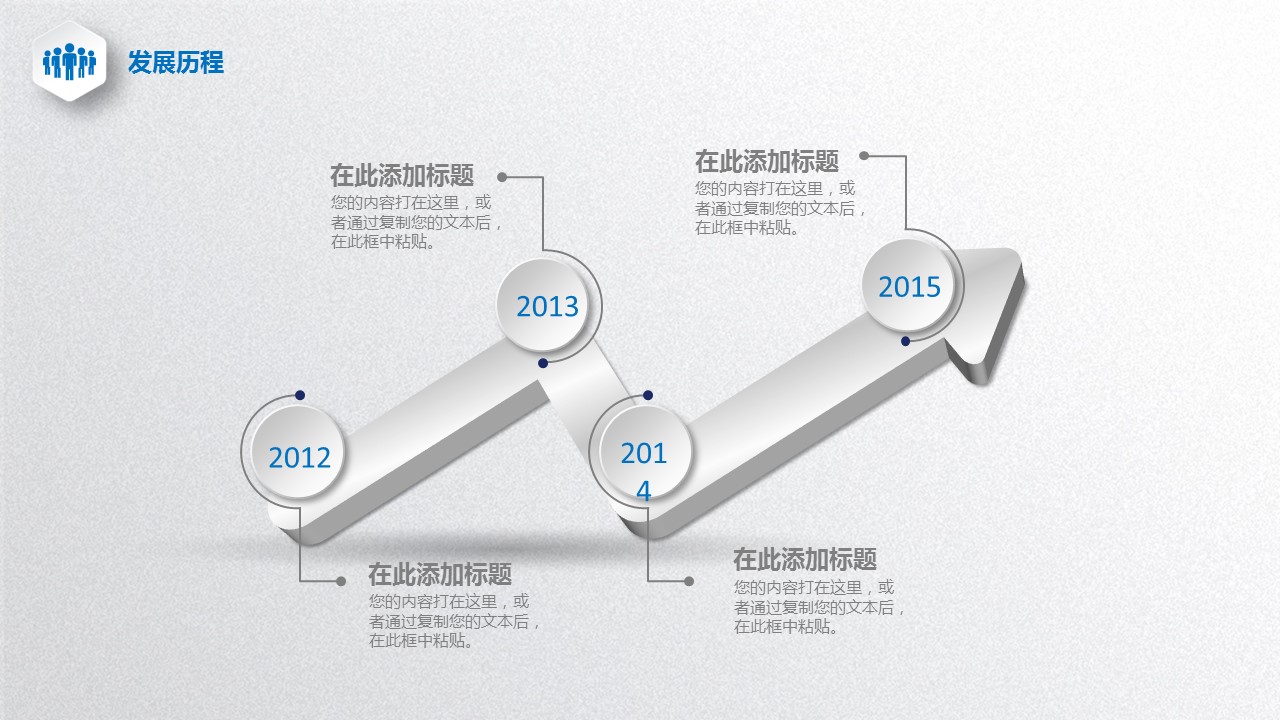 发展历程

在此添加标题
您的内容打在这里，或者通过复制您的文本后，在此框中粘贴。

在此添加标题
您的内容打在这里，或者通过复制您的文本后，在此框中粘贴。

2013

2015

2012

2014

在此添加标题
您的内容打在这里，或者通过复制您的文本后，在此框中粘贴。

在此添加标题
您的内容打在这里，或者通过复制您的文本后，在此框中粘贴。